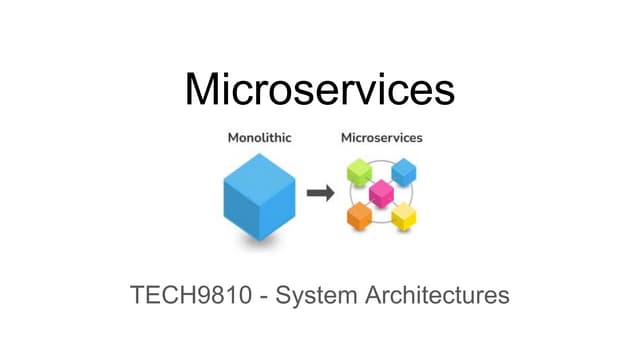 Microservices

Monolithic

Microservices

TECH9810 - System Architectures